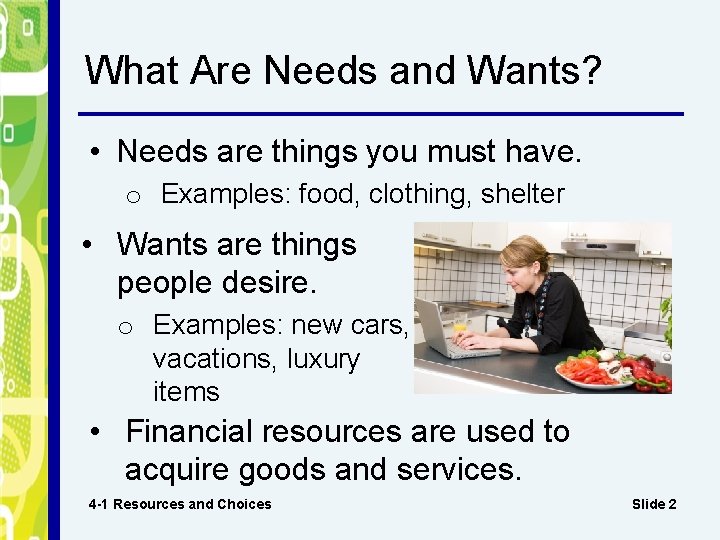 What Are Needs and Wants?

• Needs are things you must have.

o Examples: food, clothing, shelter

• Wants are things people desire.

o Examples: new cars, vacations, luxury items

• Financial resources are used to acquire goods and services.

4-1 Resources and Choices

Slide 2